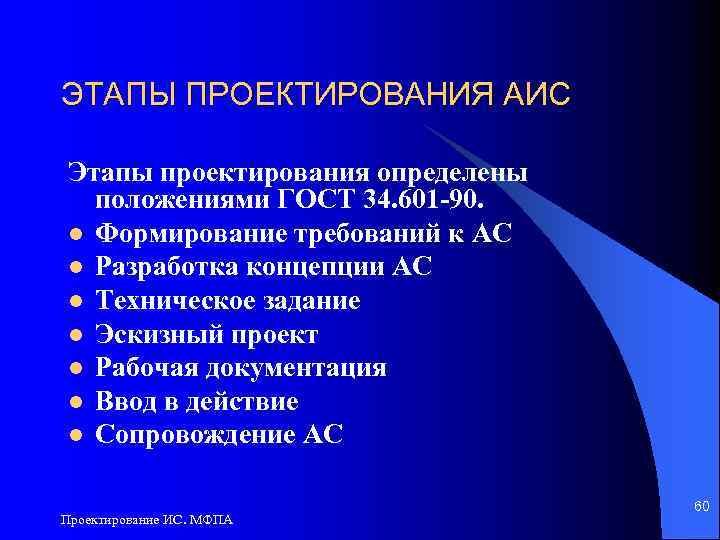 ЭТАПЫ ПРОЕКТИРОВАНИЯ АИС

Этапы проектирования определены положениями ГОСТ 34.601-90.

- Формирование требований к АС
- Разработка концепции АС
- Техническое задание
- Эскизный проект
- Рабочая документация
- Ввод в действие
- Сопровождение АС

Проектирование ИС. МФПА

60